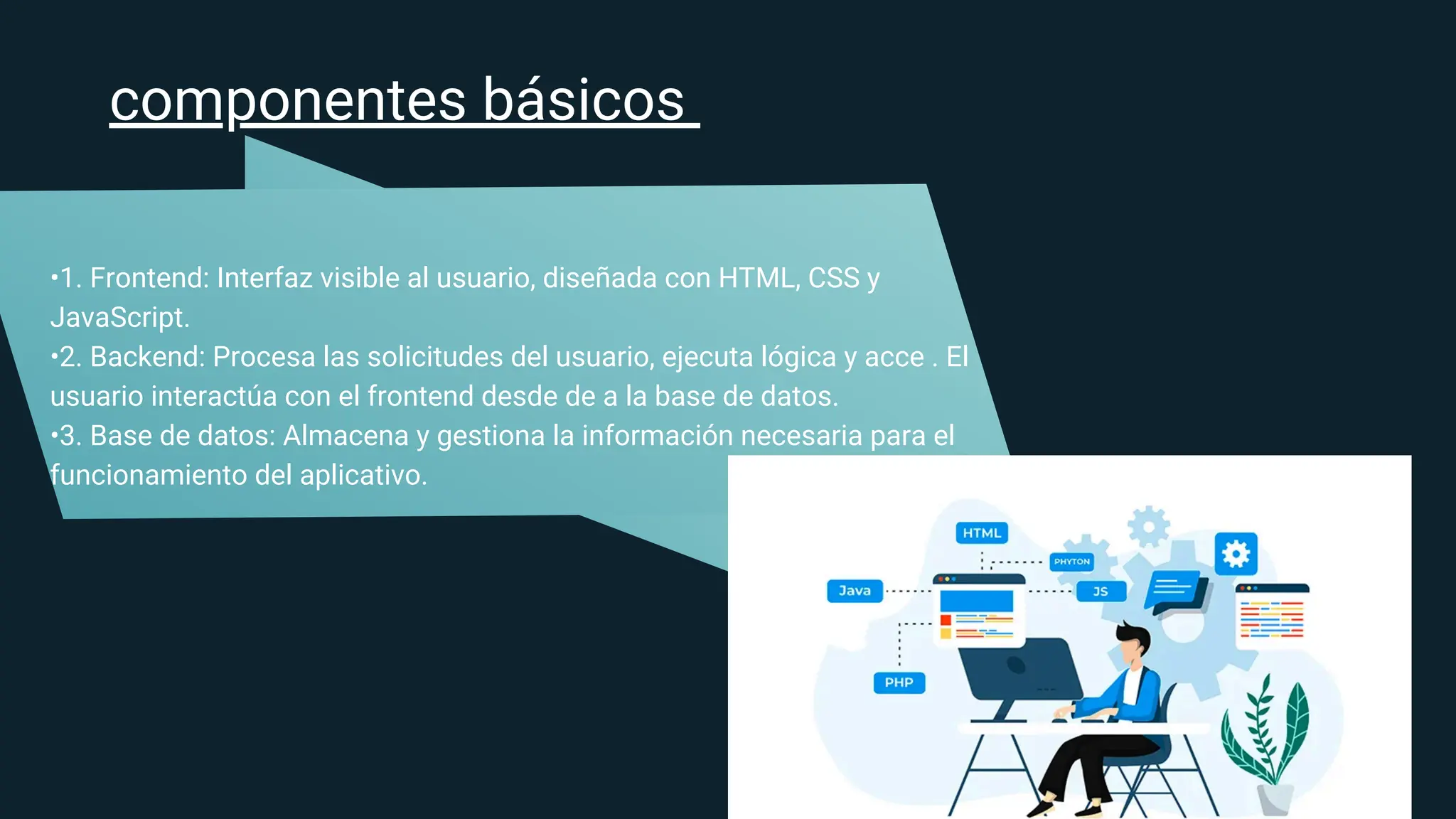 componentes básicos

•1. Frontend: Interfaz visible al usuario, diseñada con HTML, CSS y JavaScript.
•2. Backend: Procesa las solicitudes del usuario, ejecuta lógica y acce . El usuario interactúa con el frontend desde de a la base de datos.
•3. Base de datos: Almacena y gestiona la información necesaria para el funcionamiento del aplicativo.

HTML
PHYTON
Java
JS
PHP